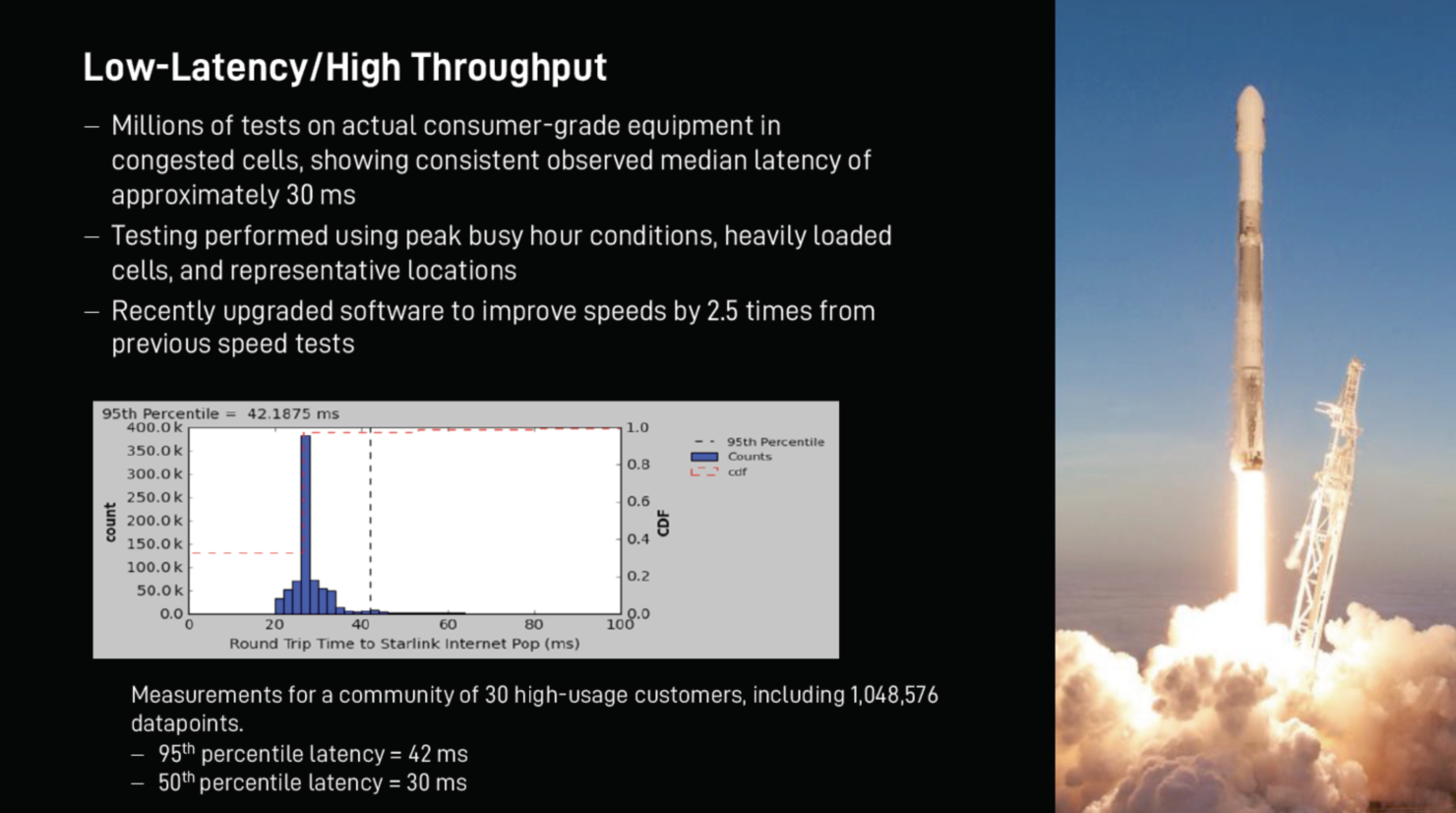 Low-Latency/High Throughput

– Millions of tests on actual consumer-grade equipment in congested cells, showing consistent observed median latency of approximately 30 ms

– Testing performed using peak busy hour conditions, heavily loaded cells, and representative locations

– Recently upgraded software to improve speeds by 2.5 times from previous speed tests

95th Percentile = 42.1875 ms

400.0 k
350.0 k
300.0 k
250.0 k
200.0 k
150.0 k
100.0 k
50.0 k
0.0

count

0 20 40 60 80 100

Round Trip Time to Starlink Internet Pop (ms)

1.0
0.8
0.6
0.4
0.2
0.0

CDF

95th Percentile
Counts
cdf

Measurements for a community of 30 high-usage customers, including 1,048,576 datapoints.

– 95$^{th}$ percentile latency = 42 ms

– 50$^{th}$ percentile latency = 30 ms